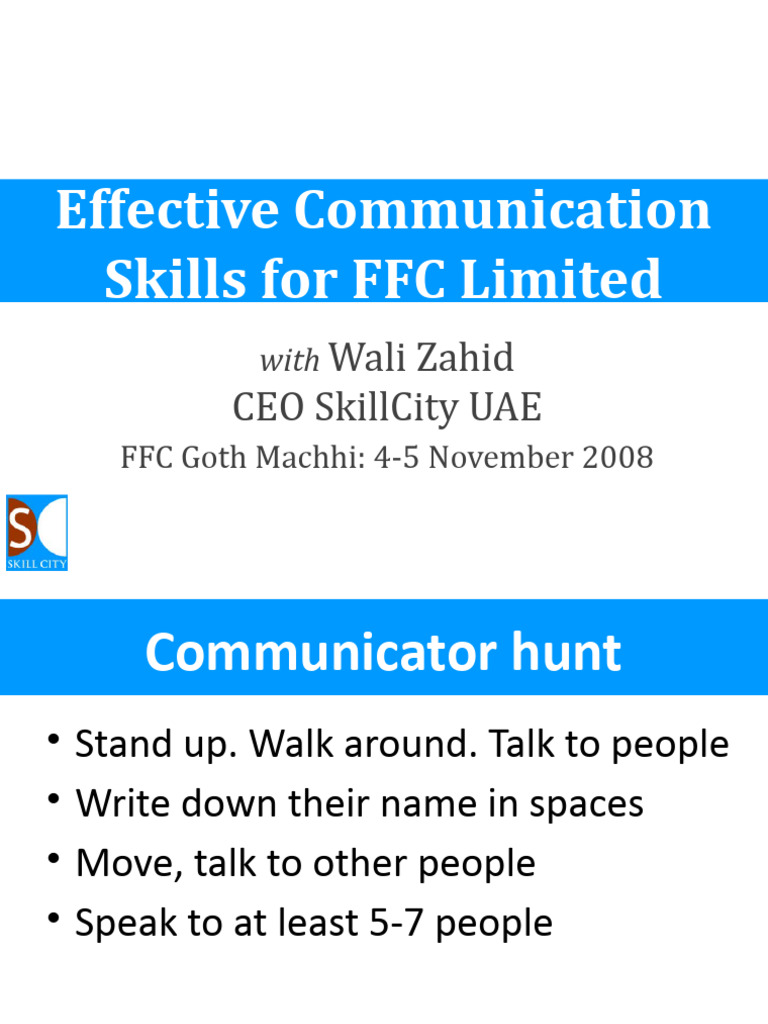 Effective Communication Skills for FFC Limited

with Wali Zahid
CEO SkillCity UAE
FFC Goth Machhi: 4-5 November 2008

SC
SKILL CITY

Communicator hunt

• Stand up. Walk around. Talk to people
• Write down their name in spaces
• Move, talk to other people
• Speak to at least 5-7 people